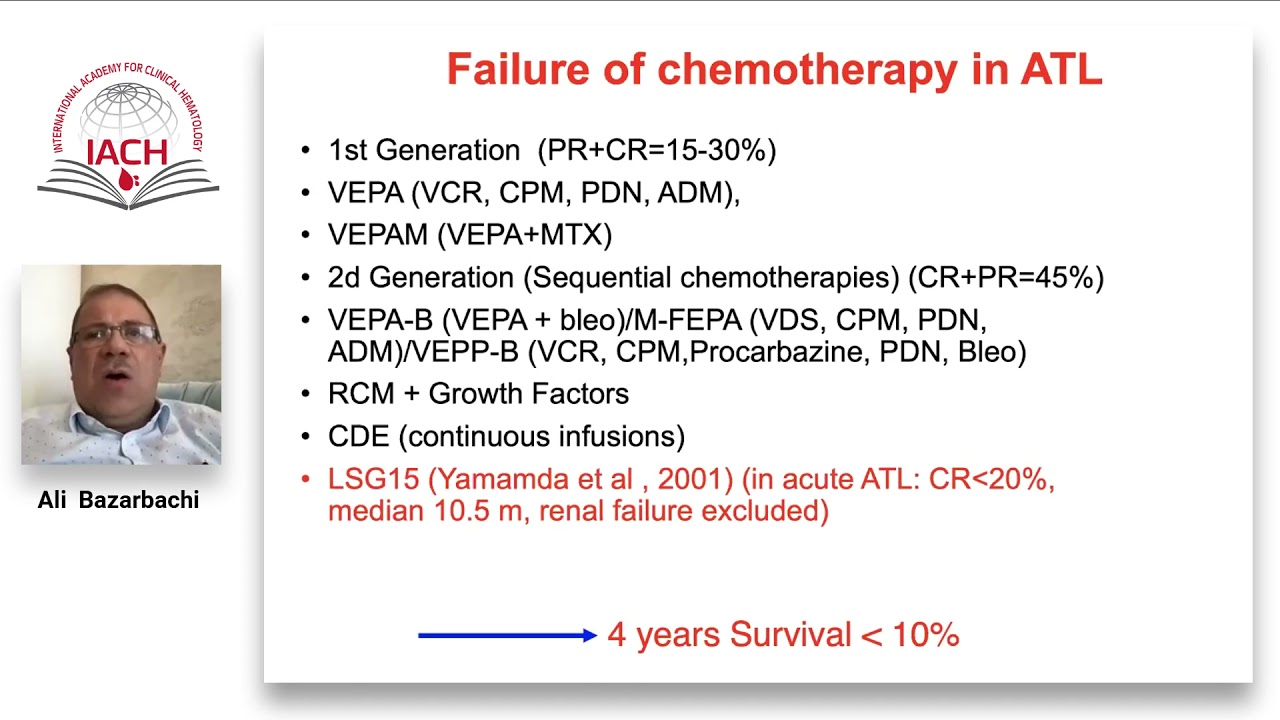 INTERNATIONAL ACADEMY FOR CLINICAL HEMATOLOGY
IACH

Ali Bazarbachi

Failure of chemotherapy in ATL

• 1st Generation (PR+CR=15-30%)
• VEPA (VCR, CPM, PDN, ADM),
• VEPAM (VEPA+MTX)
• 2d Generation (Sequential chemotherapies) (CR+PR=45%)
• VEPA-B (VEPA + bleo)/M-FEPA (VDS, CPM, PDN, ADM)/VEPP-B (VCR, CPM,Procarbazine, PDN, Bleo)
• RCM + Growth Factors
• CDE (continuous infusions)
• LSG15 (Yamamda et al , 2001) (in acute ATL: CR<20%, median 10.5 m, renal failure excluded)

4 years Survival < 10%